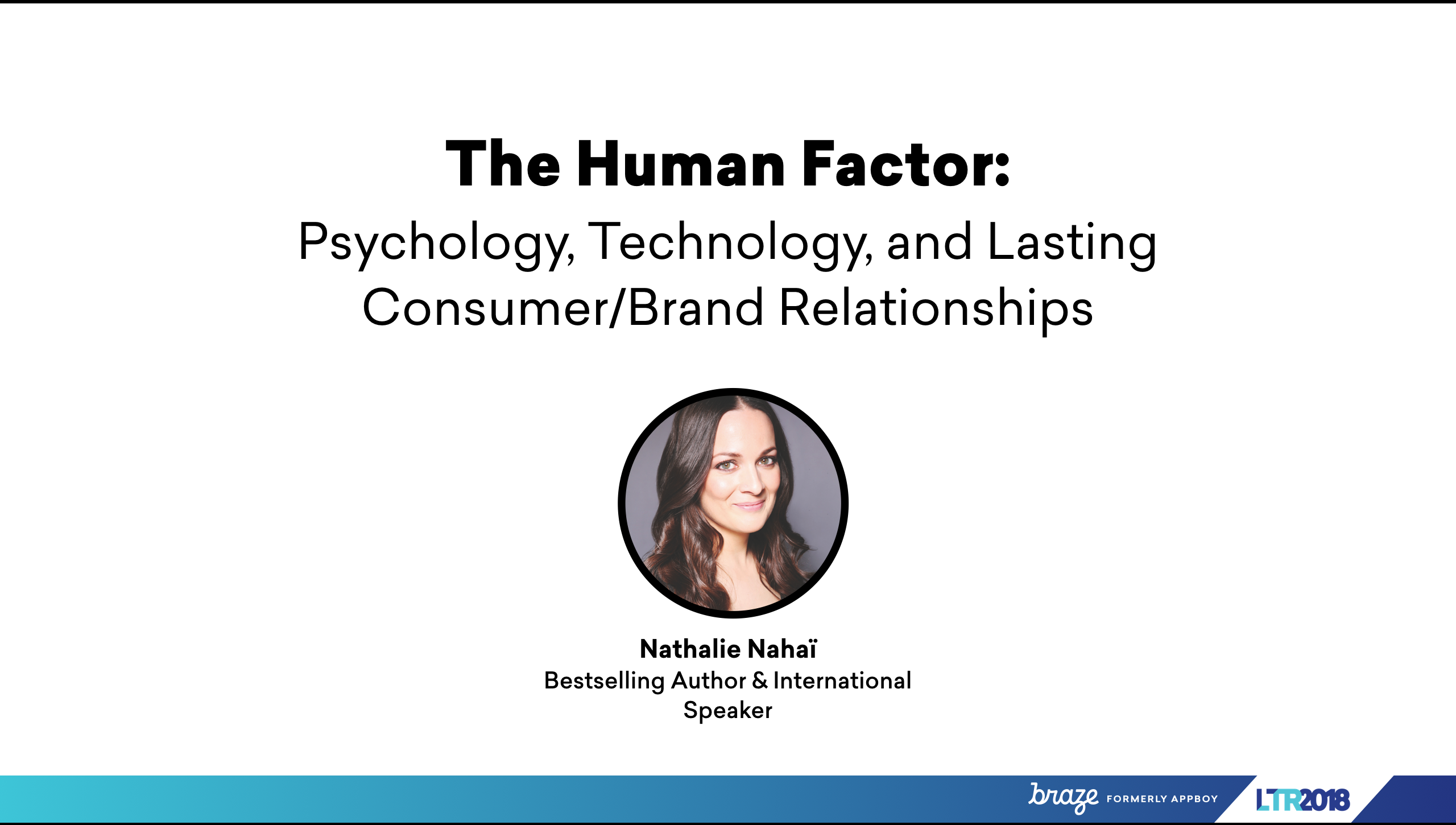 The Human Factor:
Psychology, Technology, and Lasting Consumer/Brand Relationships

Nathalie Nahaï
Bestselling Author & International Speaker

braze FORMERLY APPBOY
LTR2018